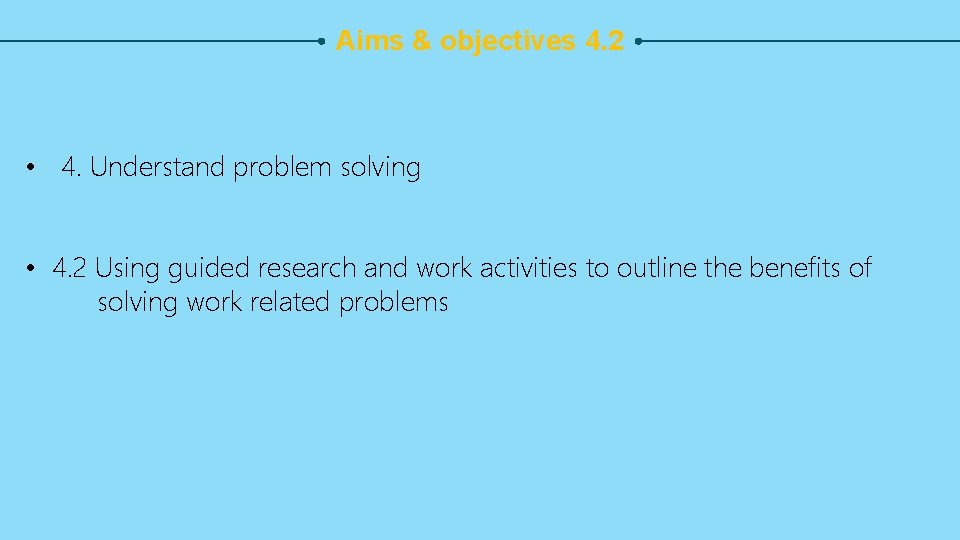 Aims & objectives 4.2

• 4. Understand problem solving

• 4.2 Using guided research and work activities to outline the benefits of solving work related problems